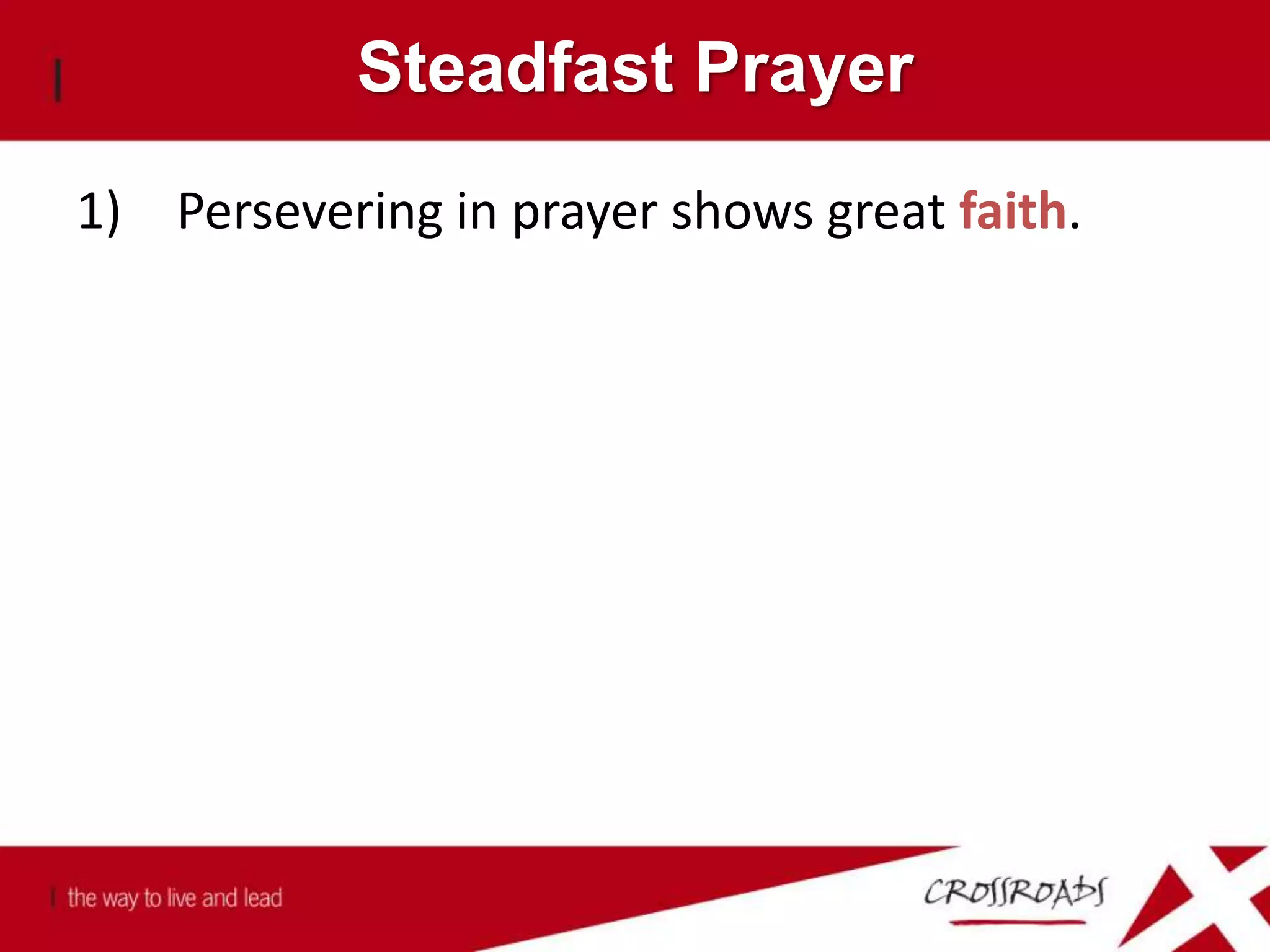 Steadfast Prayer

1) Persevering in prayer shows great faith.

the way to live and lead

CROSSROADS